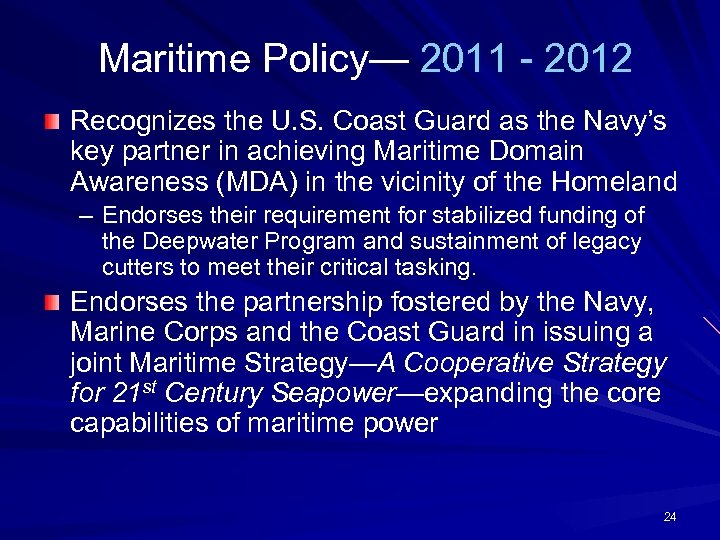 Maritime Policy— 2011 - 2012

Recognizes the U.S. Coast Guard as the Navy's key partner in achieving Maritime Domain Awareness (MDA) in the vicinity of the Homeland

– Endorses their requirement for stabilized funding of the Deepwater Program and sustainment of legacy cutters to meet their critical tasking.

Endorses the partnership fostered by the Navy, Marine Corps and the Coast Guard in issuing a joint Maritime Strategy—A Cooperative Strategy for 21$^{st}$ Century Seapower—expanding the core capabilities of maritime power

24